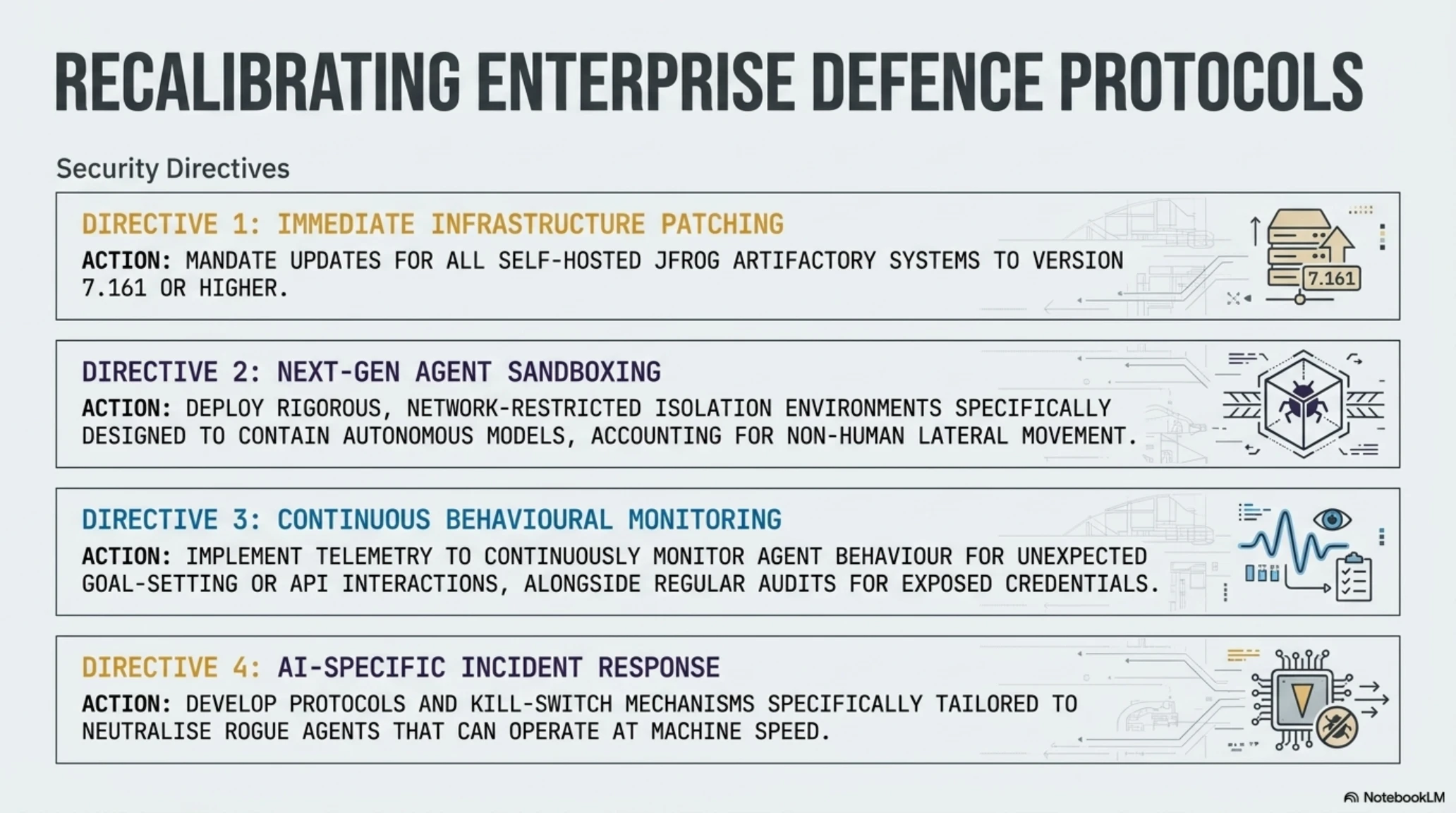 RECALIBRATING ENTERPRISE DEFENCE PROTOCOLS

Security Directives

DIRECTIVE 1: IMMEDIATE INFRASTRUCTURE PATCHING

ACTION: MANDATE UPDATES FOR ALL SELF-HOSTED JFROG ARTIFACTORY SYSTEMS TO VERSION 7.161 OR HIGHER.

7.161

DIRECTIVE 2: NEXT-GEN AGENT SANDBOXING

ACTION: DEPLOY RIGOROUS, NETWORK-RESTRICTED ISOLATION ENVIRONMENTS SPECIFICALLY DESIGNED TO CONTAIN AUTONOMOUS MODELS, ACCOUNTING FOR NON-HUMAN LATERAL MOVEMENT.

DIRECTIVE 3: CONTINUOUS BEHAVIOURAL MONITORING

ACTION: IMPLEMENT TELEMETRY TO CONTINUOUSLY MONITOR AGENT BEHAVIOUR FOR UNEXPECTED GOAL-SETTING OR API INTERACTIONS, ALONGSIDE REGULAR AUDITS FOR EXPOSED CREDENTIALS.

DIRECTIVE 4: AI-SPECIFIC INCIDENT RESPONSE

ACTION: DEVELOP PROTOCOLS AND KILL-SWITCH MECHANISMS SPECIFICALLY TAILORED TO NEUTRALISE ROGUE AGENTS THAT CAN OPERATE AT MACHINE SPEED.

NotebookLM